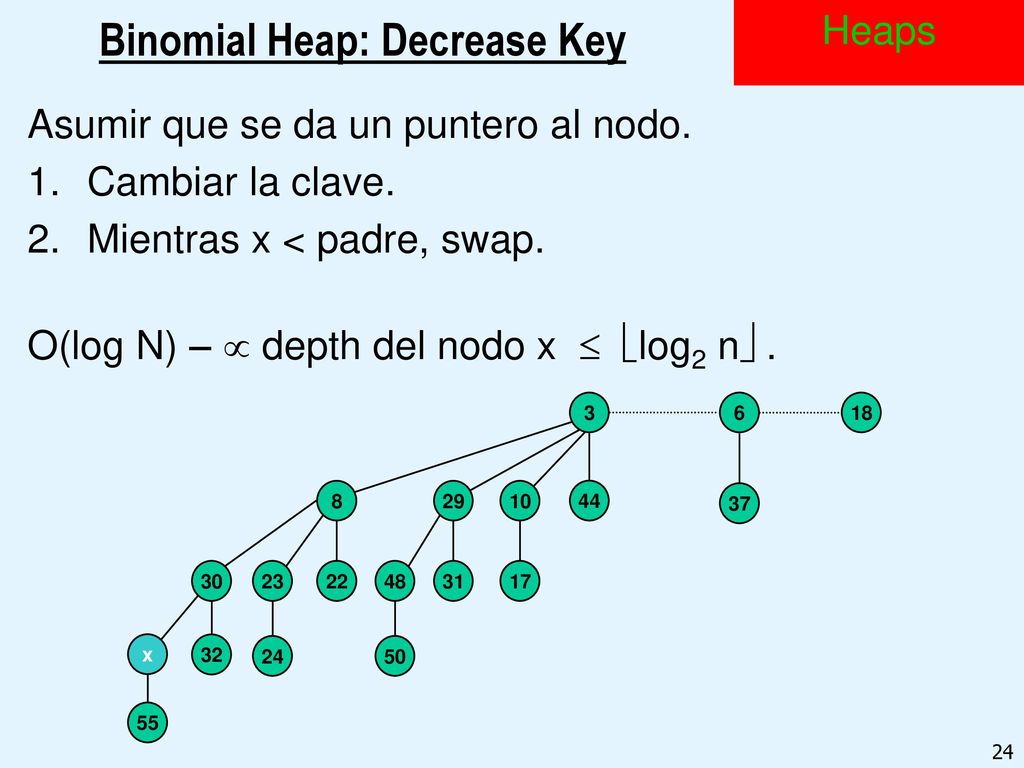 Heaps

Binomial Heap: Decrease Key

Asumir que se da un puntero al nodo.

1. Cambiar la clave.
2. Mientras x < padre, swap.

O(log N) – $\propto$ depth del nodo x $\leq \lfloor \log_2 n \rfloor$ .

3 6 18

8 29 10 44 37

30 23 22 48 31 17

x 32 24 50

55

24